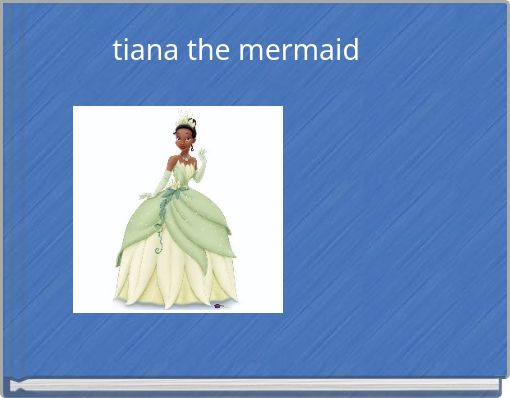 tiana the mermaid